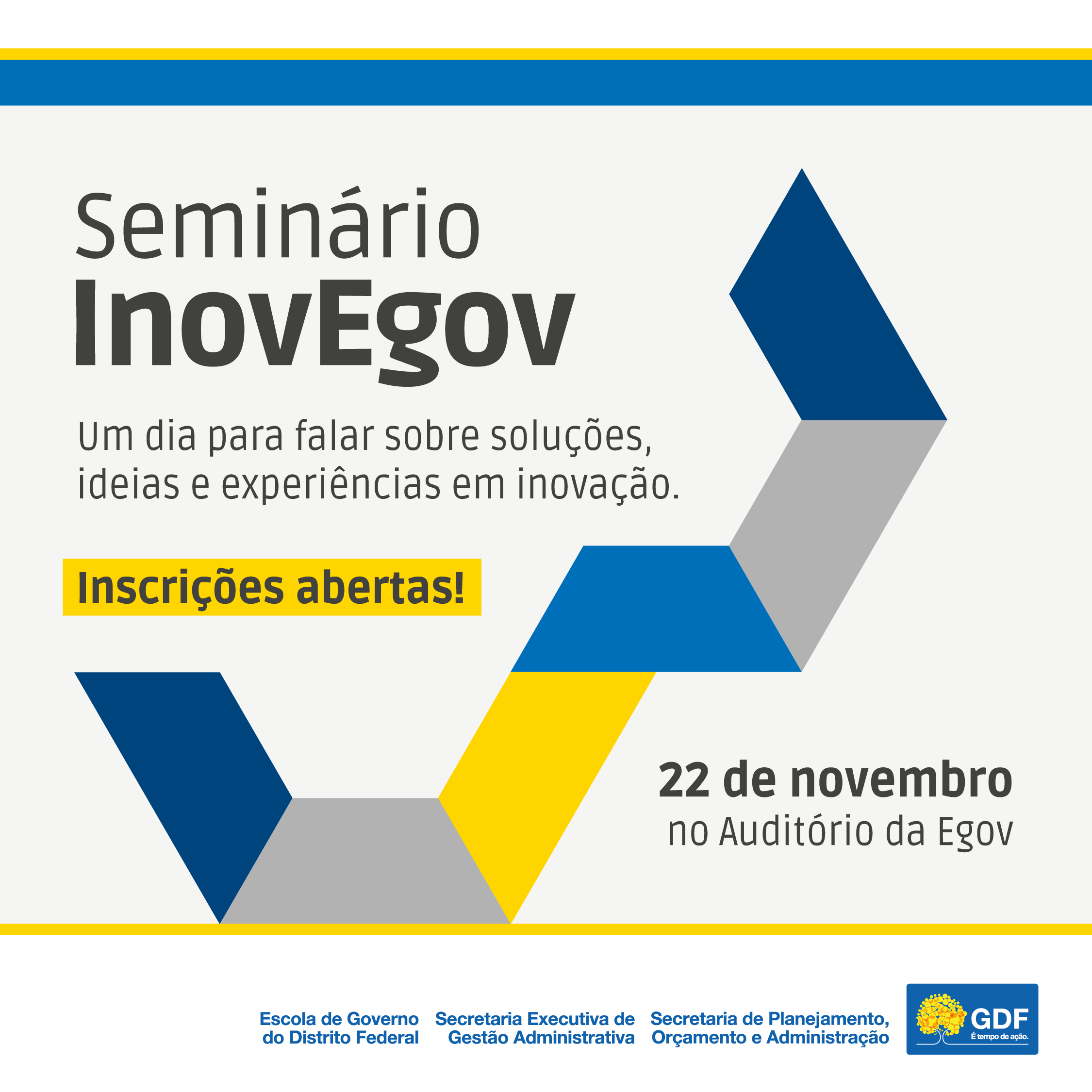 Seminário
InovEgov

Um dia para falar sobre soluções, ideias e experiências em inovação.

Inscrições abertas!

22 de novembro
no Auditório da Egov

Escola de Governo do Distrito Federal

Secretaria Executiva de Gestão Administrativa

Secretaria de Planejamento, Orçamento e Administração

GDF
É tempo de ação.